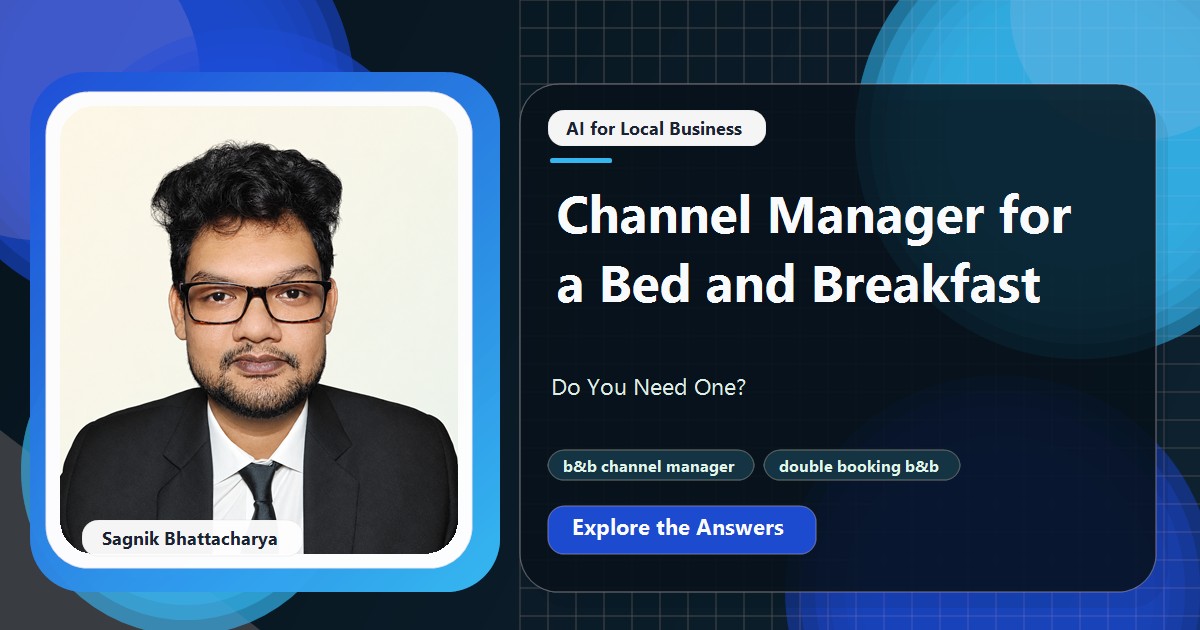 Sagnik Bhattacharya

AI for Local Business

Channel Manager for a Bed and Breakfast

Do You Need One?

b&b channel manager

double booking b&b

Explore the Answers